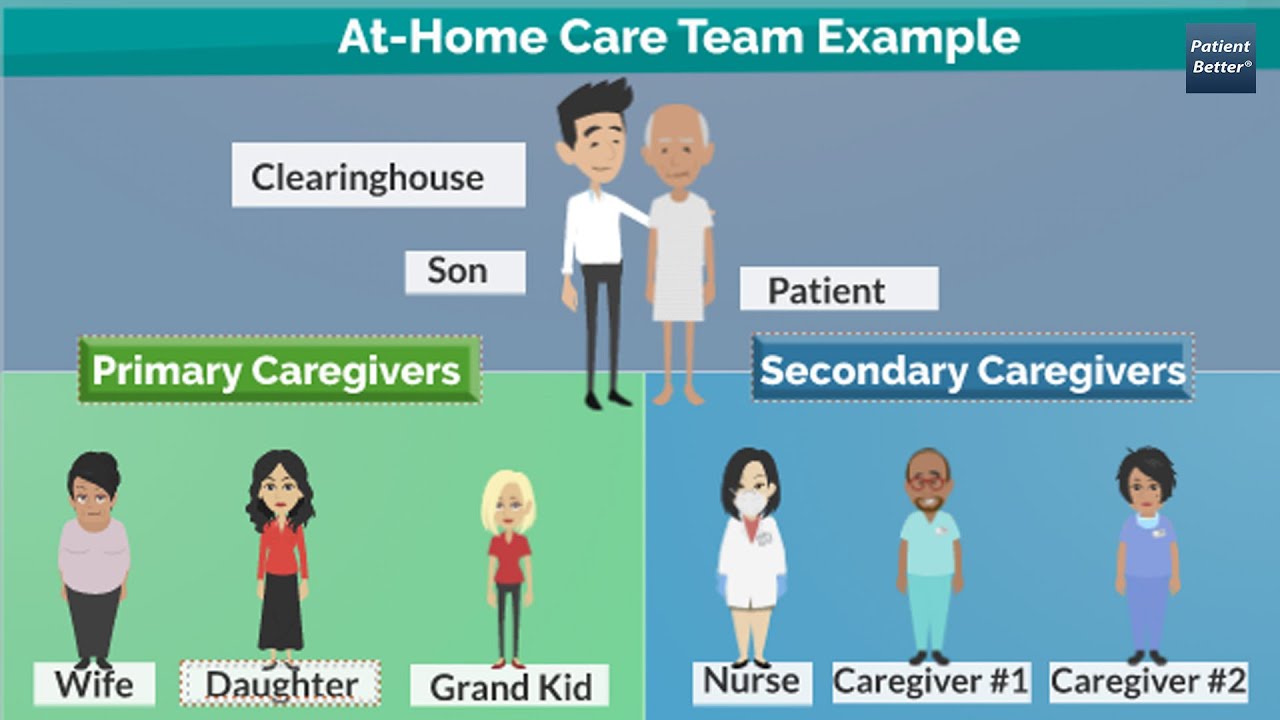 At-Home Care Team Example

Patient Better®

Clearinghouse

Son

Patient

Primary Caregivers

Secondary Caregivers

Wife

Daughter

Grand Kid

Nurse

Caregiver #1

Caregiver #2